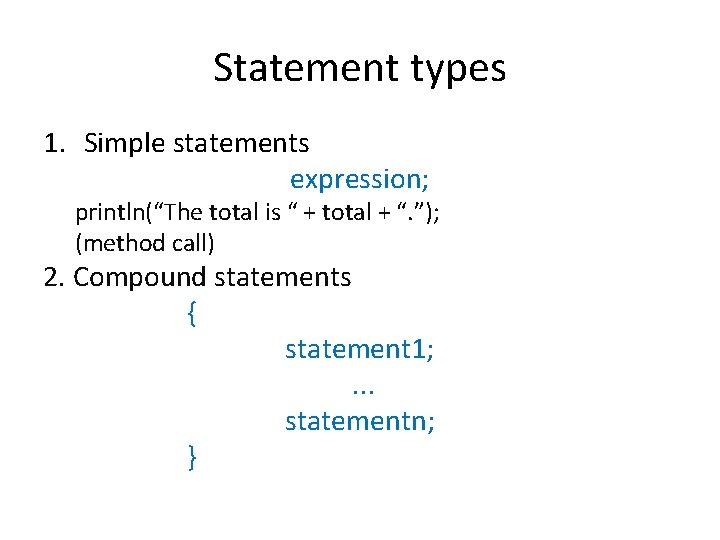 Statement types

1. Simple statements

expression;

println(“The total is “ + total + “.”);
(method call)

2. Compound statements

{

statement1;

...

statementn;

}